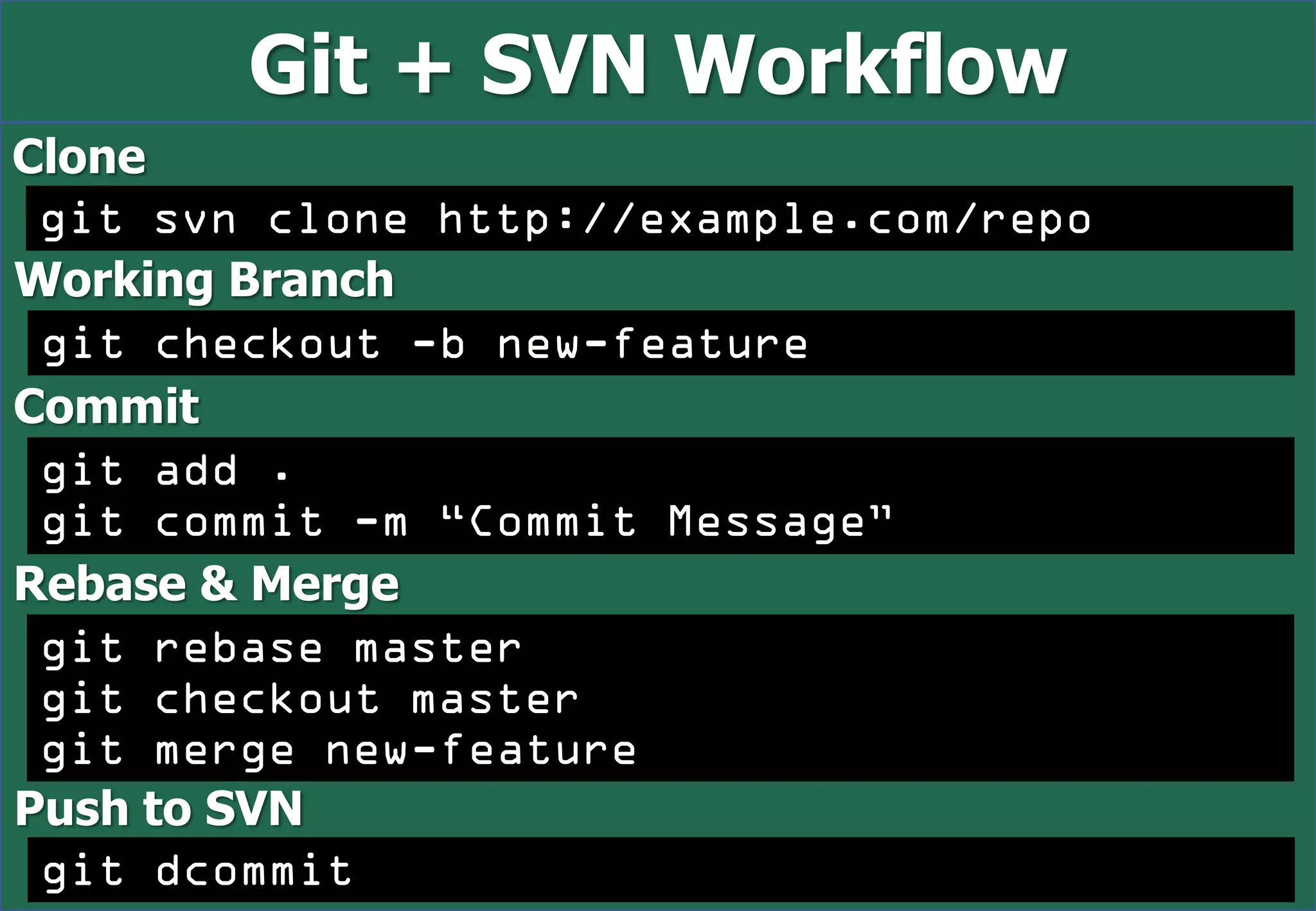 Git + SVN Workflow

Clone

git svn clone http://example.com/repo

Working Branch

git checkout -b new-feature

Commit

git add .
git commit -m “Commit Message”

Rebase & Merge

git rebase master
git checkout master
git merge new-feature

Push to SVN

git dcommit